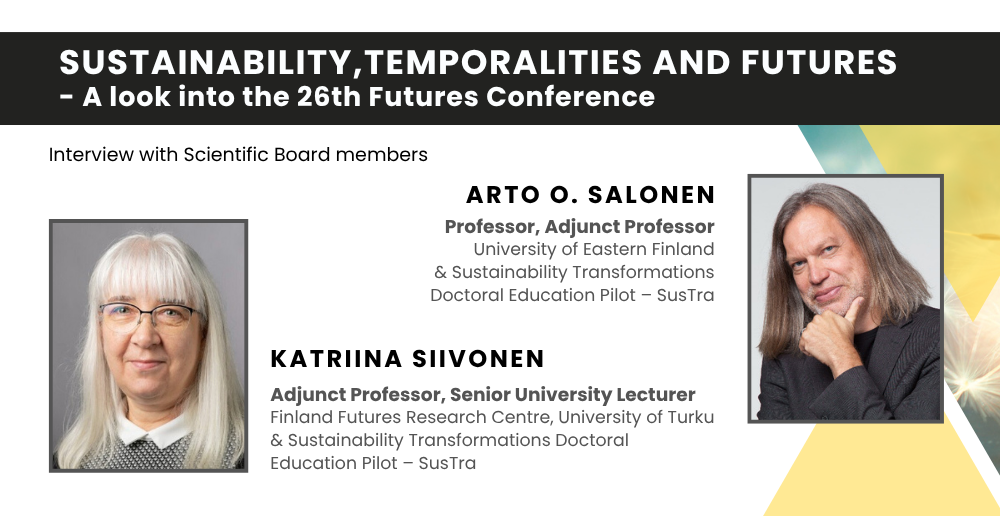 SUSTAINABILITY,TEMPORALITIES AND FUTURES
- A look into the 26th Futures Conference

Interview with Scientific Board members

ARTO O. SALONEN

Professor, Adjunct Professor
University of Eastern Finland & Sustainability Transformations Doctoral Education Pilot – SusTra

KATRIINA SIIVONEN

Adjunct Professor, Senior University Lecturer
Finland Futures Research Centre, University of Turku & Sustainability Transformations Doctoral Education Pilot – SusTra